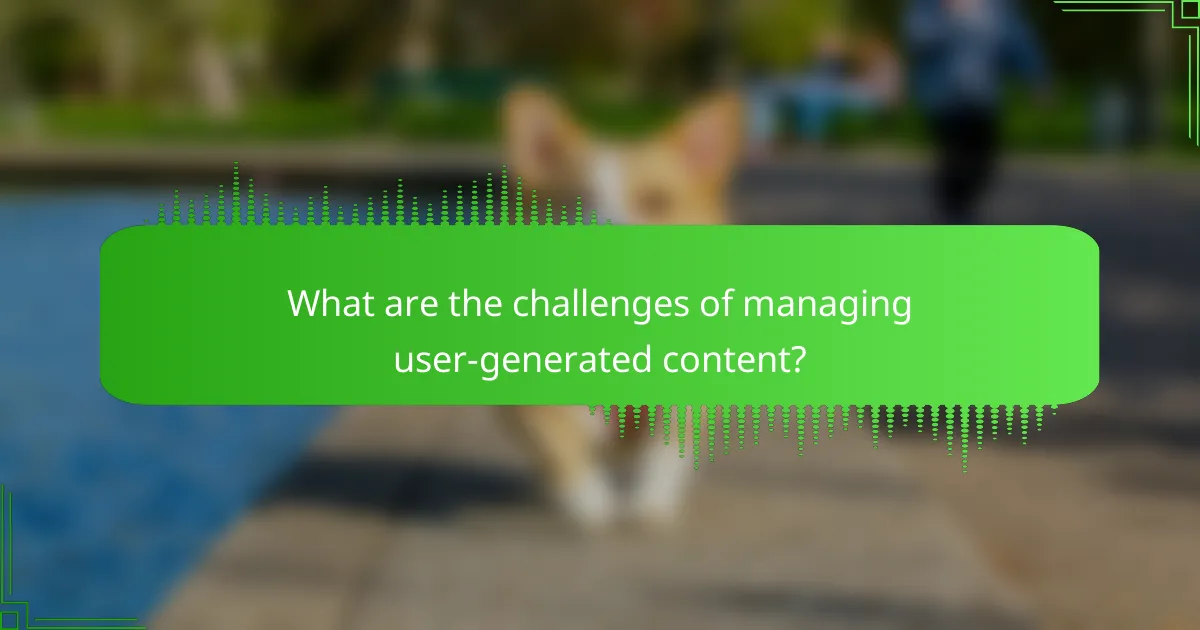 What are the challenges of managing user-generated content?